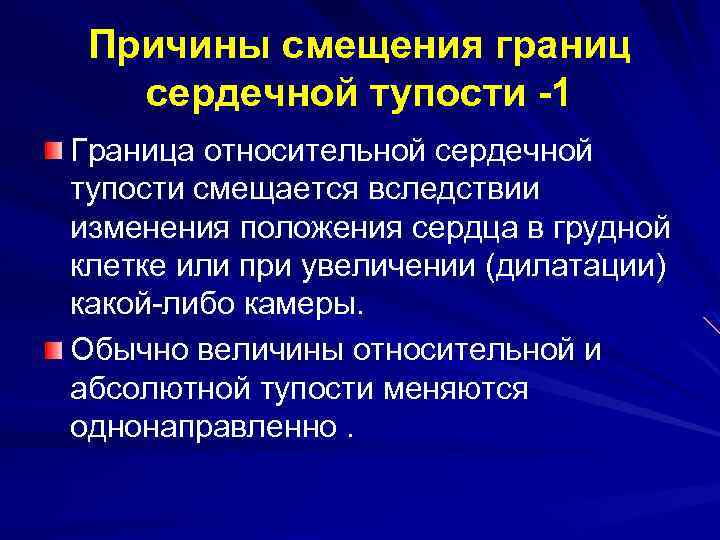 Причины смещения границ сердечной тупости -1

Граница относительной сердечной тупости смещается вследствии изменения положения сердца в грудной клетке или при увеличении (дилатации) какой-либо камеры.

Обычно величины относительной и абсолютной тупости меняются однонаправленно .